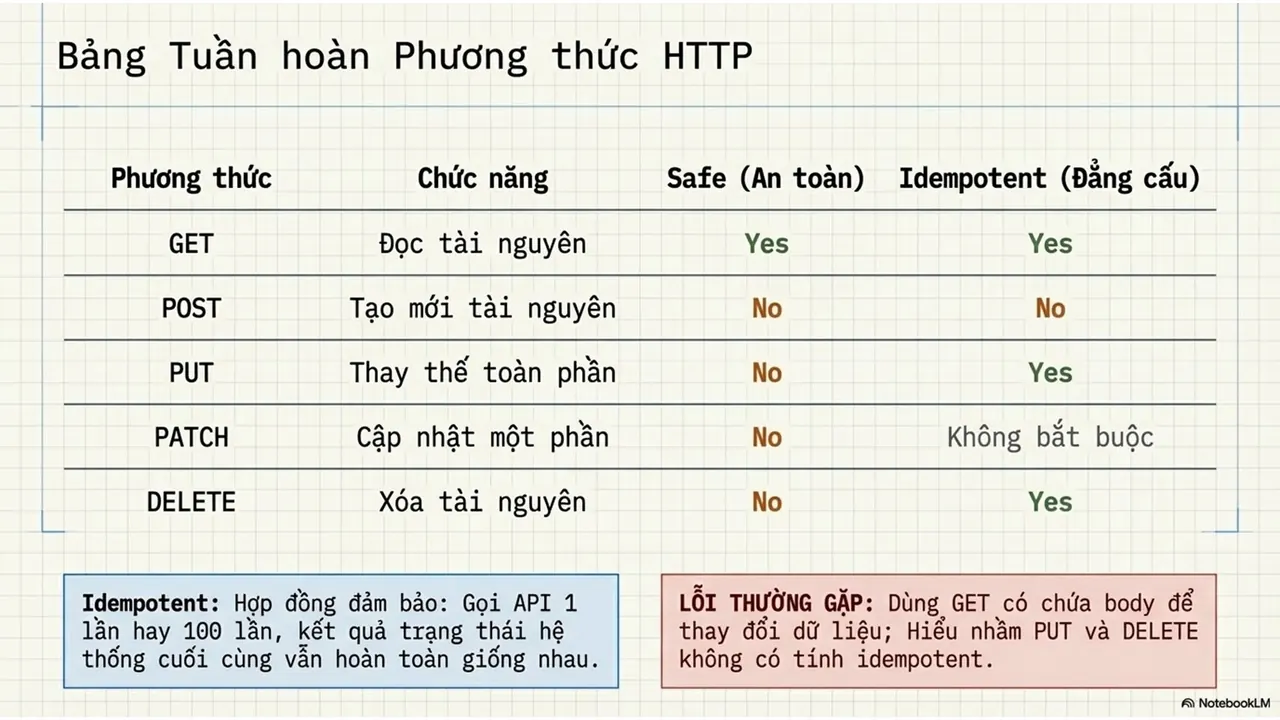 Bảng Tuần hoàn Phương thức HTTP

| Phương thức | Chức năng | Safe (An toàn) | Idempotent (Đẳng cấu) |
|---|---|---|---|
| GET | Đọc tài nguyên | Yes | Yes |
| POST | Tạo mới tài nguyên | No | No |
| PUT | Thay thế toàn phần | No | Yes |
| PATCH | Cập nhật một phần | No | Không bắt buộc |
| DELETE | Xóa tài nguyên | No | Yes |

Idempotent: Hợp đồng đảm bảo: Gọi API 1 lần hay 100 lần, kết quả trạng thái hệ thống cuối cùng vẫn hoàn toàn giống nhau.

LỖI THƯỜNG GẶP: Dùng GET có chứa body để thay đổi dữ liệu; Hiểu nhầm PUT và DELETE không có tính idempotent.

NotebookLM